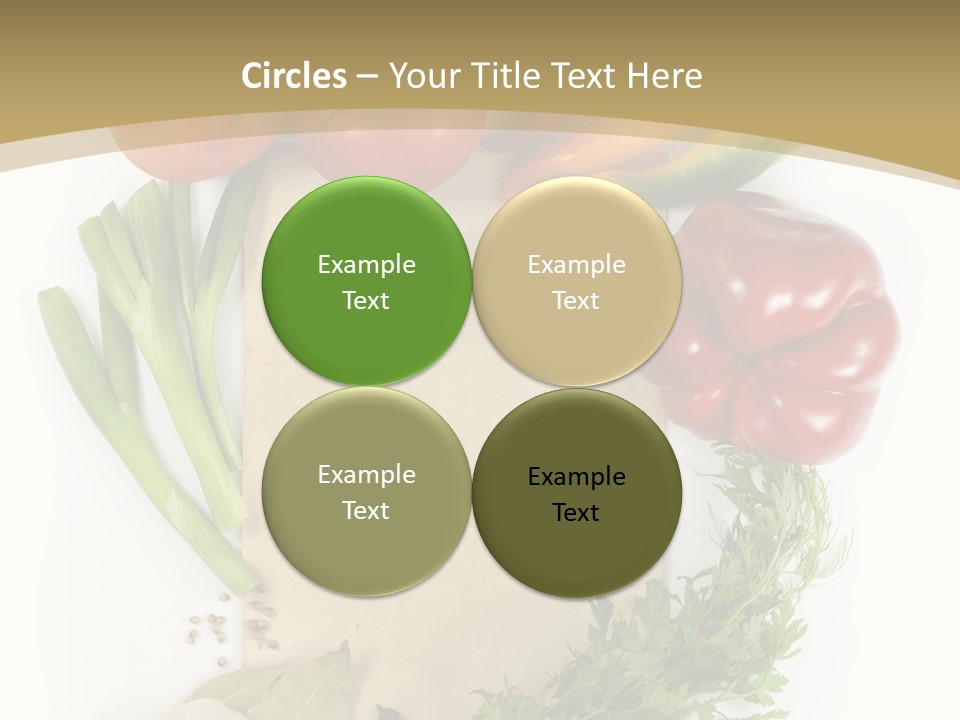 Circles – Your Title Text Here

Example Text

Example Text

Example Text

Example Text